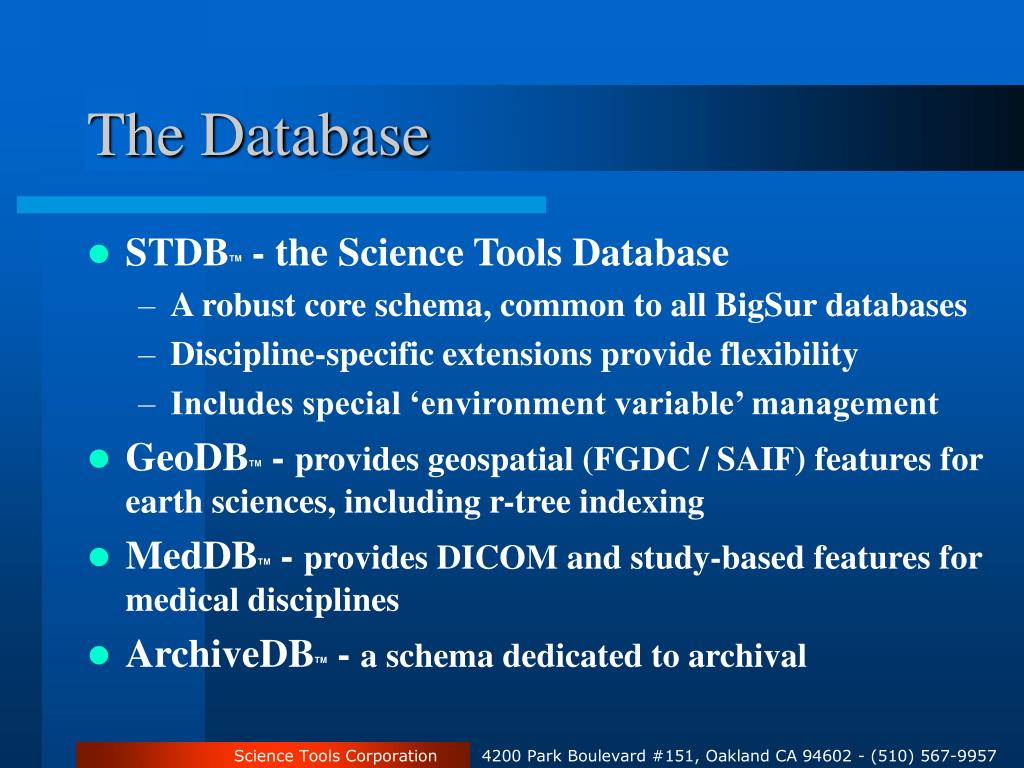 The Database

- STDB™ - the Science Tools Database
  – A robust core schema, common to all BigSur databases
  – Discipline-specific extensions provide flexibility
  – Includes special ‘environment variable’ management
- GeoDB™ - provides geospatial (FGDC / SAIF) features for earth sciences, including r-tree indexing
- MedDB™ - provides DICOM and study-based features for medical disciplines
- ArchiveDB™ - a schema dedicated to archival

Science Tools Corporation 4200 Park Boulevard #151, Oakland CA 94602 - (510) 567-9957